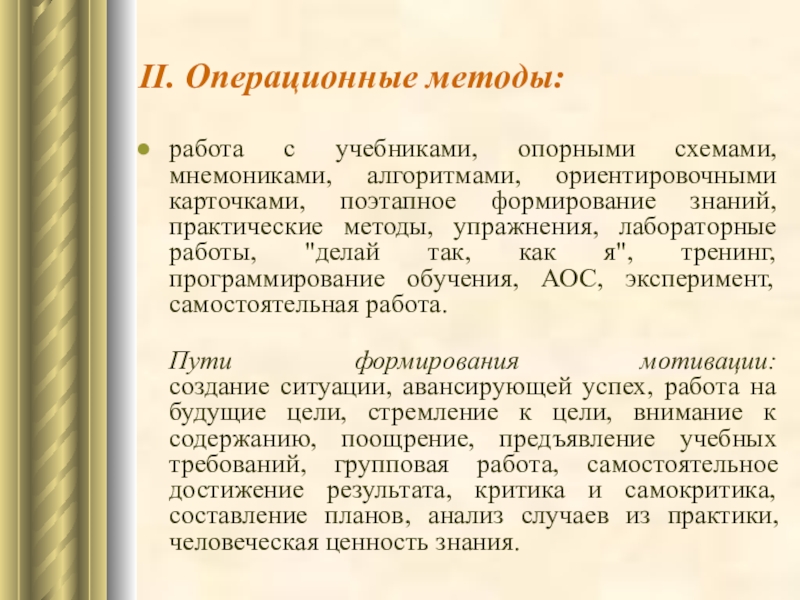 II. Операционные методы:

работа с учебниками, опорными схемами, мнемониками, алгоритмами, ориентировочными карточками, поэтапное формирование знаний, практические методы, упражнения, лабораторные работы, "делай так, как я", тренинг, программирование обучения, АОС, эксперимент, самостоятельная работа.

Пути формирования мотивации: создание ситуации, авансирующей успех, работа на будущие цели, стремление к цели, внимание к содержанию, поощрение, предъявление учебных требований, групповая работа, самостоятельное достижение результата, критика и самокритика, составление планов, анализ случаев из практики, человеческая ценность знания.